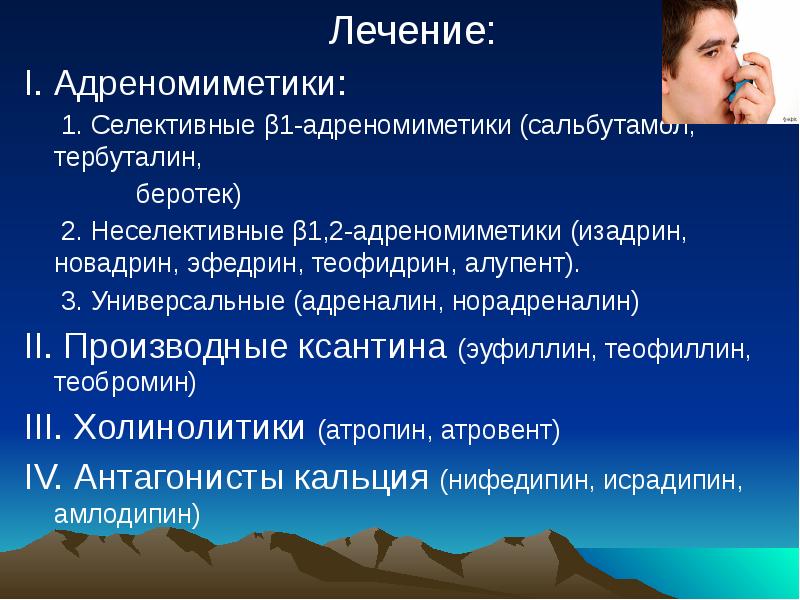 Лечение:

I. Адреномиметики:

1. Селективные β1-адреномиметики (сальбутамол, тербуталин,

беротек)

2. Неселективные β1,2-адреномиметики (изадрин, новадрин, эфедрин, теофидрин, алупент).

3. Универсальные (адреналин, норадреналин)

II. Производные ксантина (эуфиллин, теофиллин, теобромин)

III. Холинолитики (атропин, атровент)

IV. Антагонисты кальция (нифедипин, исрадипин, амлодипин)